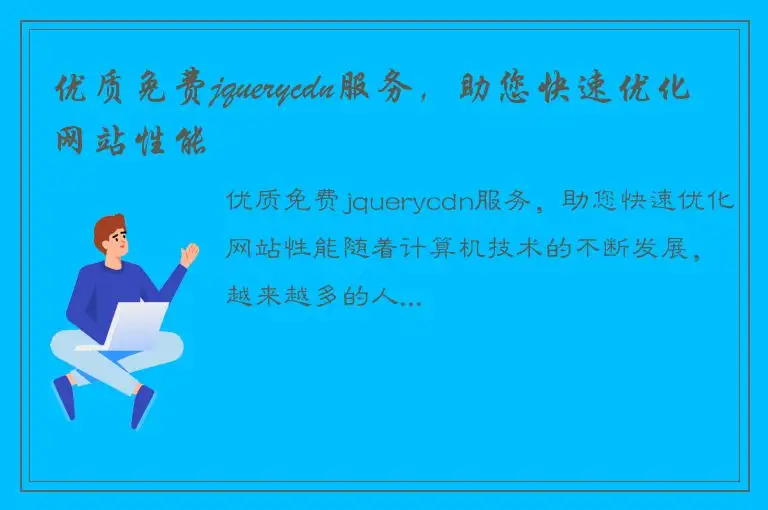 优质免费jquerycdn服务，助您快速优化网站性能

优质免费jquerycdn服务，助您快速优化网站性能随着计算机技术的不断发展，越来越多的人...